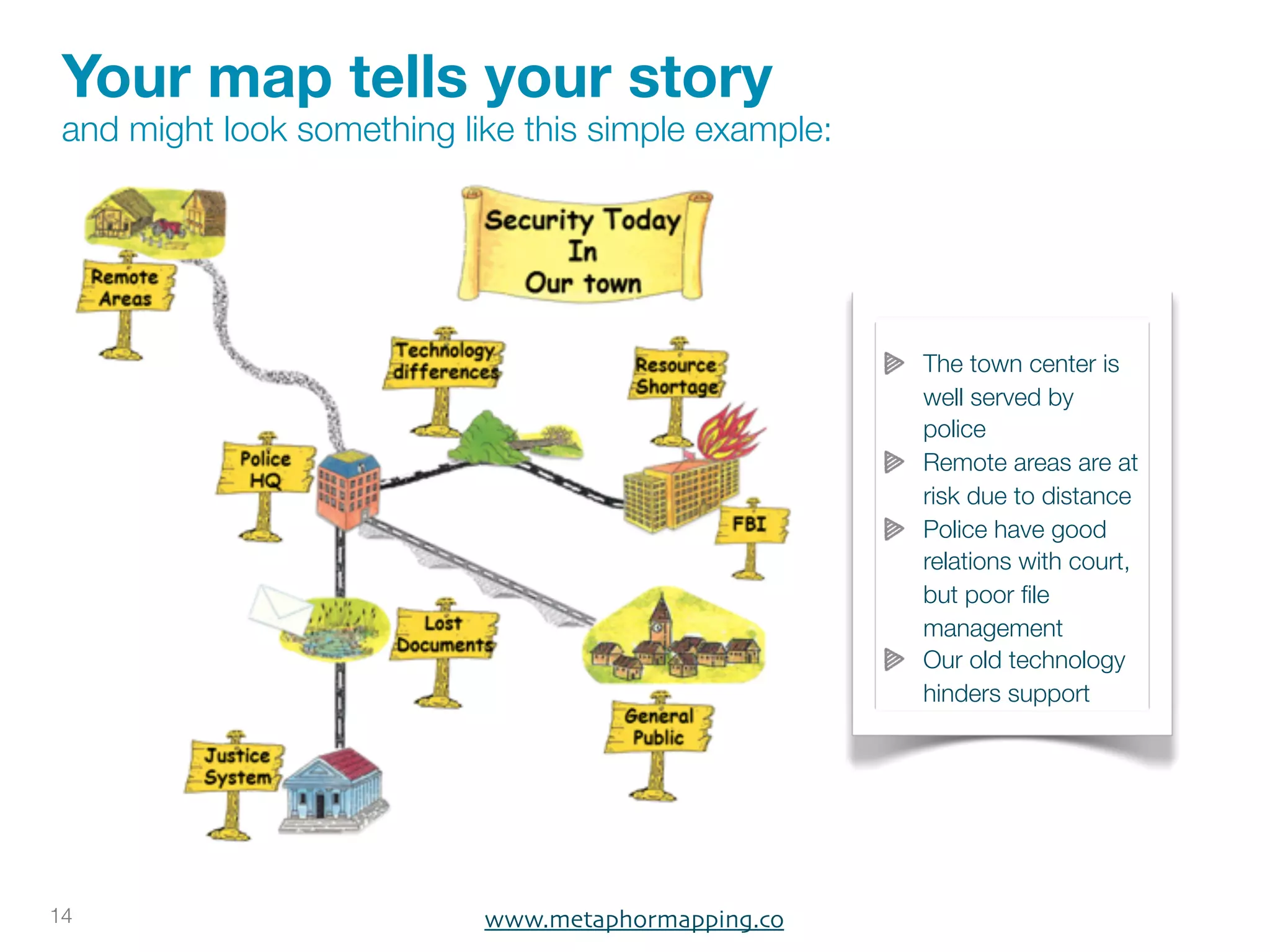 Your map tells your story
and might look something like this simple example:

Security Today In Our town

Remote Areas

Technology differences

Resource Shortage

Police HQ

FBI

Lost Documents

General Public

Justice System

The town center is well served by police

Remote areas are at risk due to distance

Police have good relations with court, but poor file management

Our old technology hinders support

14

www.metaphormapping.co